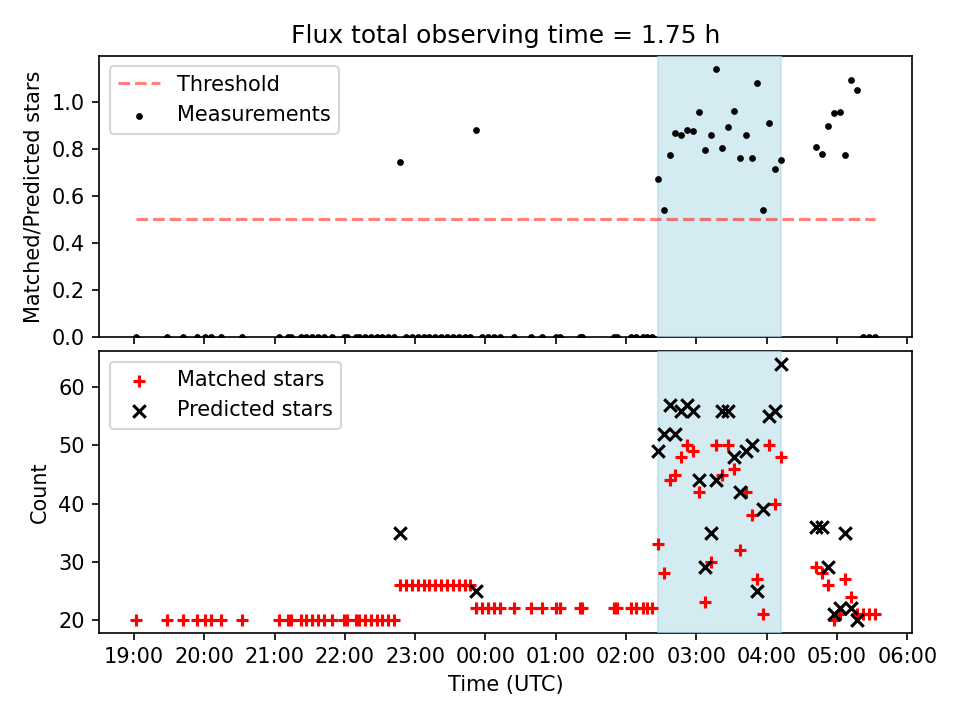 Flux total observing time = 1.75 h

Threshold
Measurements

Matched/Predicted stars

1.0
0.8
0.6
0.4
0.2
0.0

Matched stars
Predicted stars

Count

60
50
40
30
20

19:00 20:00 21:00 22:00 23:00 00:00 01:00 02:00 03:00 04:00 05:00 06:00

Time (UTC)